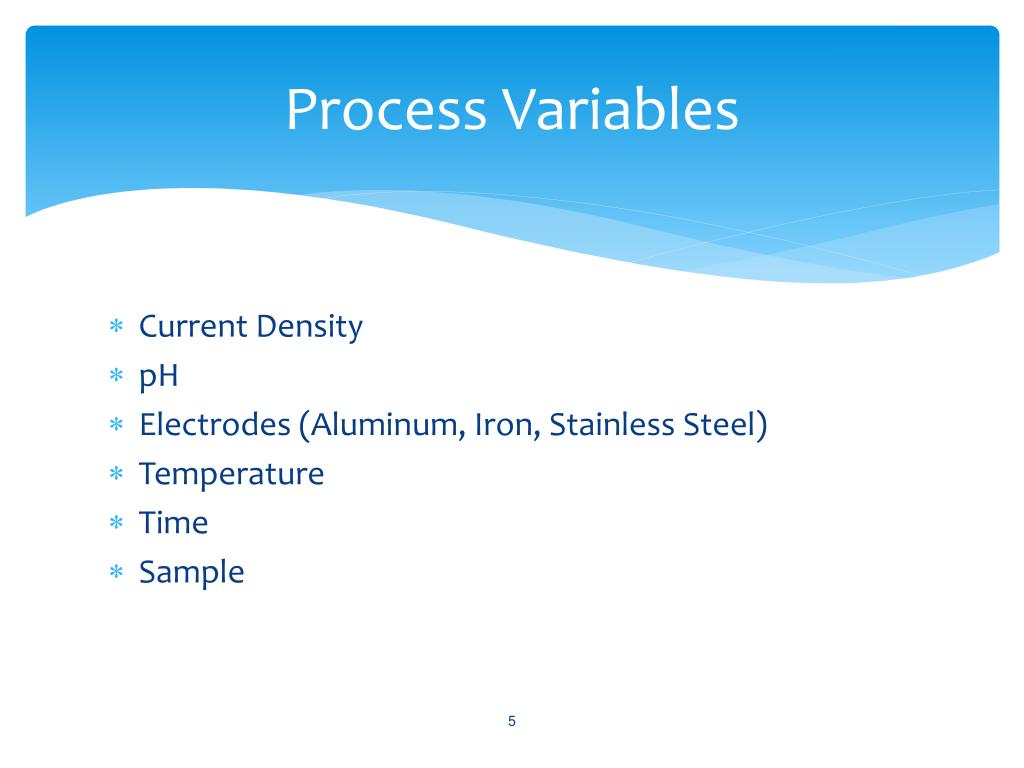 Process Variables

* Current Density
* pH
* Electrodes (Aluminum, Iron, Stainless Steel)
* Temperature
* Time
* Sample

5